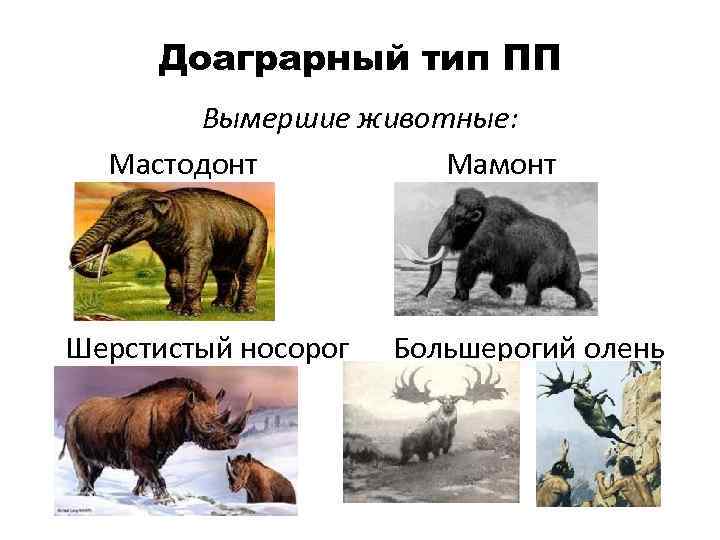 Доаграрный тип ПП

Вымершие животные:

Мастодонт

Мамонт

Шерстистый носорог

Большерогий олень